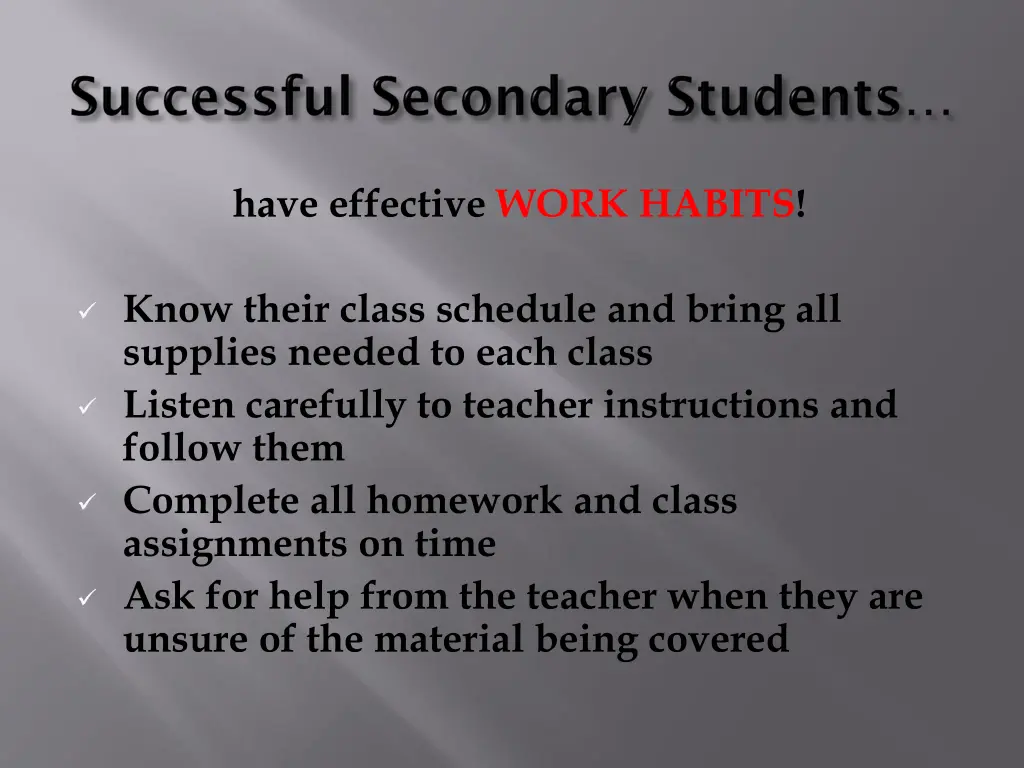 Successful Secondary Students…

have effective WORK HABITS!

✓ Know their class schedule and bring all supplies needed to each class
✓ Listen carefully to teacher instructions and follow them
✓ Complete all homework and class assignments on time
✓ Ask for help from the teacher when they are unsure of the material being covered